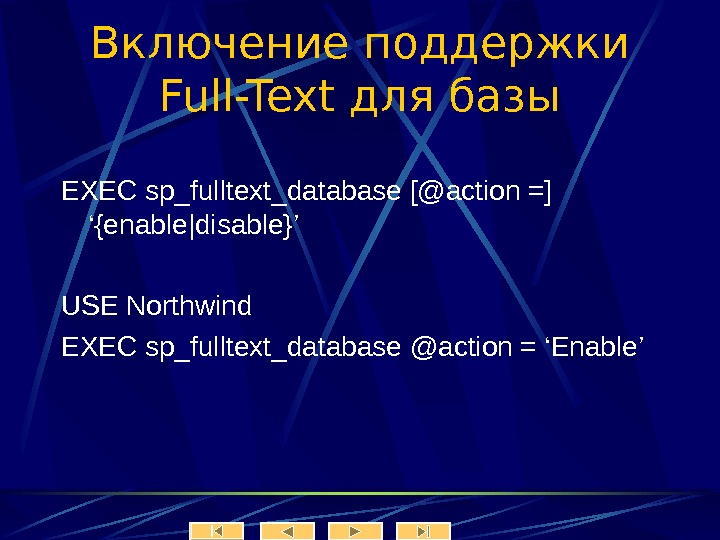 Включение поддержки Full-Text для базы

EXEC sp_fulltext_database [@action =] ‘{enable|disable}’

USE Northwind

EXEC sp_fulltext_database @action = ‘Enable’